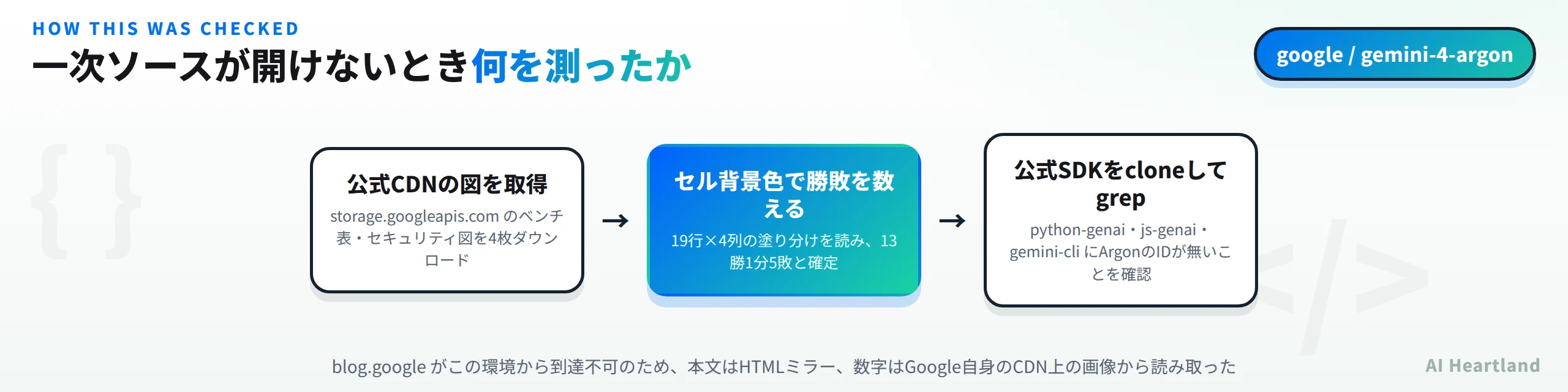 HOW THIS WAS CHECKED

一次ソースが開けないとき何を測ったか

google / gemini-4-argon

公式CDNの図を取得

storage.googleapis.com のベンチ表・セキュリティ図を4枚ダウンロード

→

セル背景色で勝敗を数える

19行×4列の塗り分けを読み、13勝1分5敗と確定

→

公式SDKをcloneしてgrep

python-genai・js-genai・gemini-cli にArgonのIDが無いことを確認

blog.google がこの環境から到達不可のため、本文はHTMLミラー、数字はGoogle自身のCDN上の画像から読み取った

AI Heartland